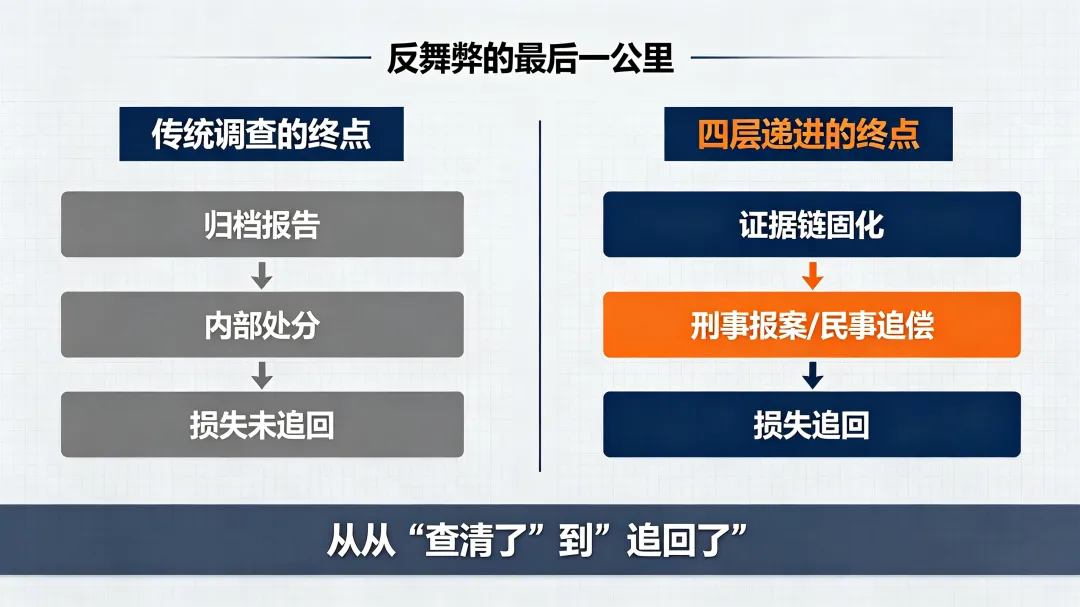 反舞弊的最后一公里

传统调查的终点

归档报告

内部处分

损失未追回

四层递进的终点

证据链固化

刑事报案/民事追偿

损失追回

从从“查清了”到”追回了”